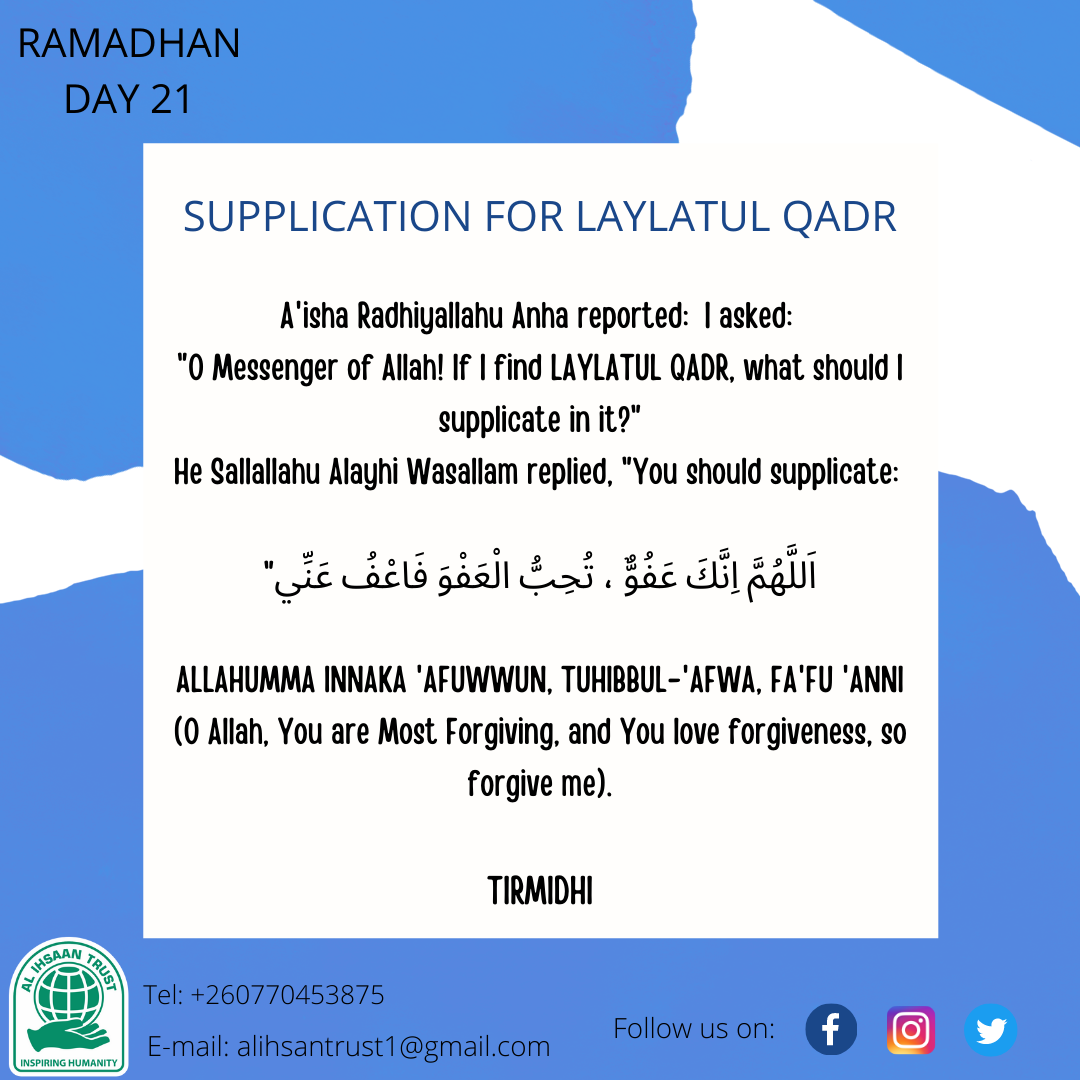 RAMADHAN
DAY 21

SUPPLICATION FOR LAYLATUL QADR

A'isha Radhiyallahu Anha reported: I asked:
"O Messenger of Allah! If I find LAYLATUL QADR, what should I supplicate in it?"
He Sallallahu Alayhi Wasallam replied, "You should supplicate:

اَللَّهُمَّ اِنَّكَ عَفُوٌّ ، تُحِبُّ الْعَفْوَ فَاعْفُ عَنِّي"

ALLAHUMMA INNAKA 'AFUWWUN, TUHIBBUL-'AFWA, FA'FU 'ANNI
(O Allah, You are Most Forgiving, and You love forgiveness, so forgive me).

TIRMIDHI

AL IHSAAN TRUST
INSPIRING HUMANITY

Tel: +260770453875
E-mail: alihsantrust1@gmail.com

Follow us on: